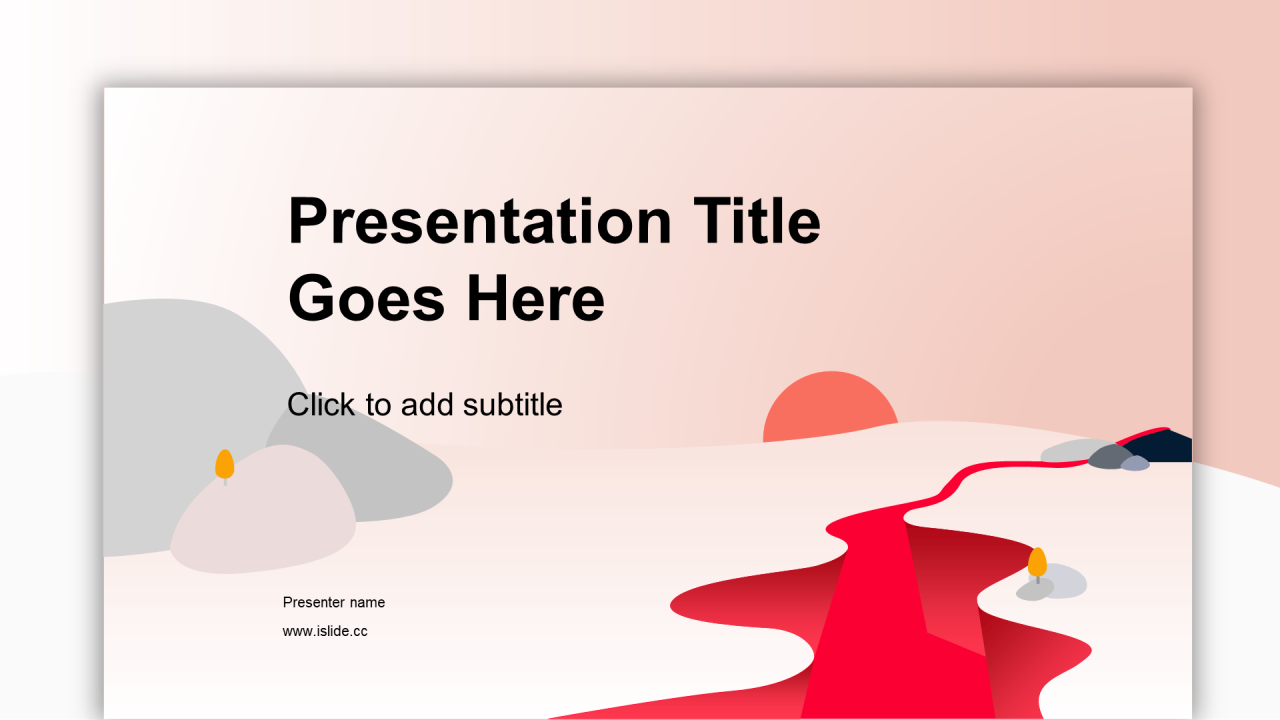 Presentation Title Goes Here

Click to add subtitle

Presenter name

www.islide.cc